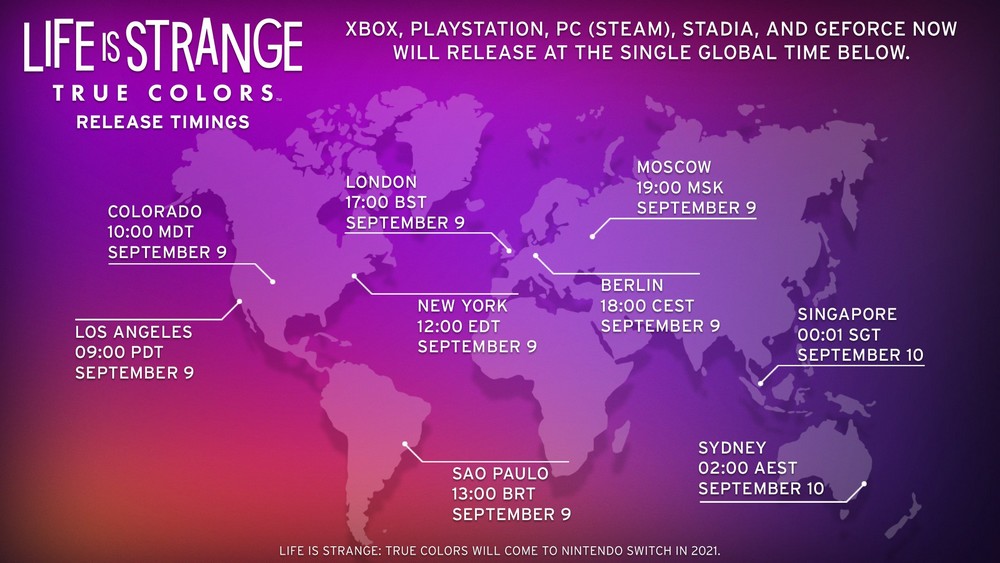 LIFE IS STRANGE
TRUE COLORS
RELEASE TIMINGS

XBOX, PLAYSTATION, PC (STEAM), STADIA, AND GEFORCE NOW WILL RELEASE AT THE SINGLE GLOBAL TIME BELOW.

COLORADO
10:00 MDT
SEPTEMBER 9

LOS ANGELES
09:00 PDT
SEPTEMBER 9

LONDON
17:00 BST
SEPTEMBER 9

NEW YORK
12:00 EDT
SEPTEMBER 9

MOSCOW
19:00 MSK
SEPTEMBER 9

BERLIN
18:00 CEST
SEPTEMBER 9

SINGAPORE
00:01 SGT
SEPTEMBER 10

SAO PAULO
13:00 BRT
SEPTEMBER 9

SYDNEY
02:00 AEST
SEPTEMBER 10

LIFE IS STRANGE: TRUE COLORS WILL COME TO NINTENDO SWITCH IN 2021.